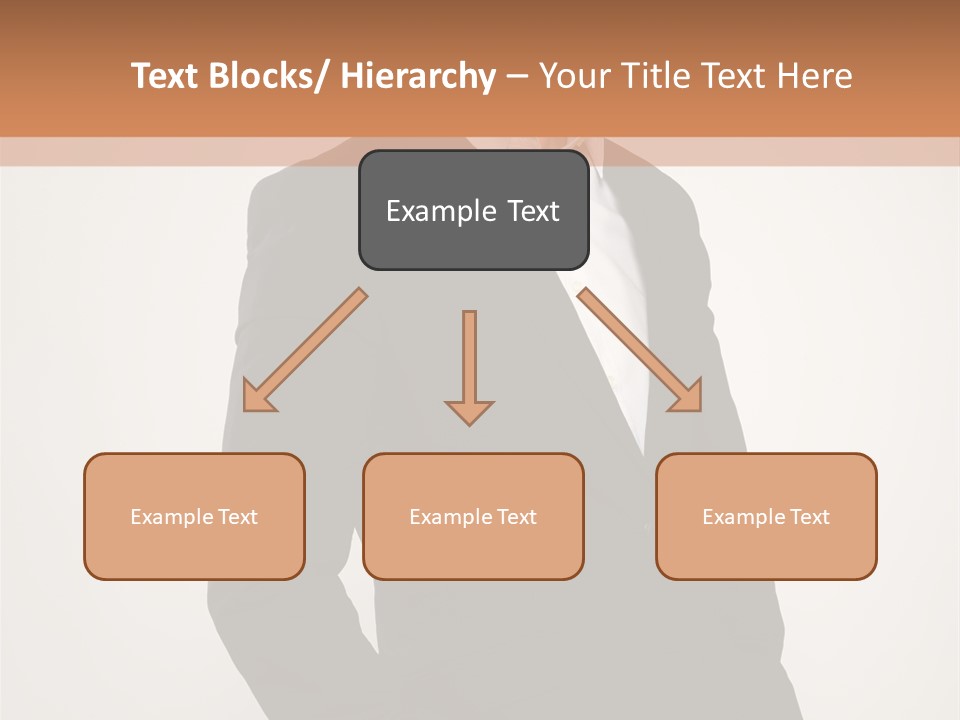 Text Blocks/ Hierarchy – Your Title Text Here

Example Text

Example Text

Example Text

Example Text